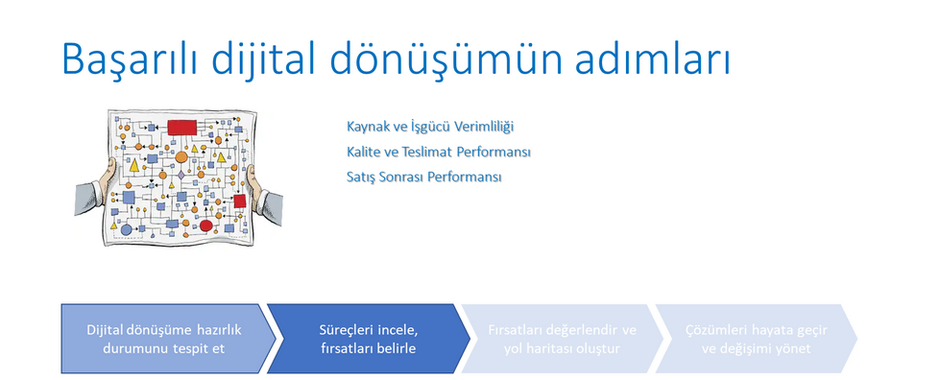 Başarılı dijital dönüşümün adımları

Kaynak ve İşgücü Verimliliği
Kalite ve Teslimat Performansı
Satış Sonrası Performansı

Dijital dönüşüme hazırlık durumunu tespit et

Süreçleri incele, fırsatları belirle

Fırsatları değerlendir ve yol haritası oluştur

Çözümleri hayata geçir ve değişimi yönet